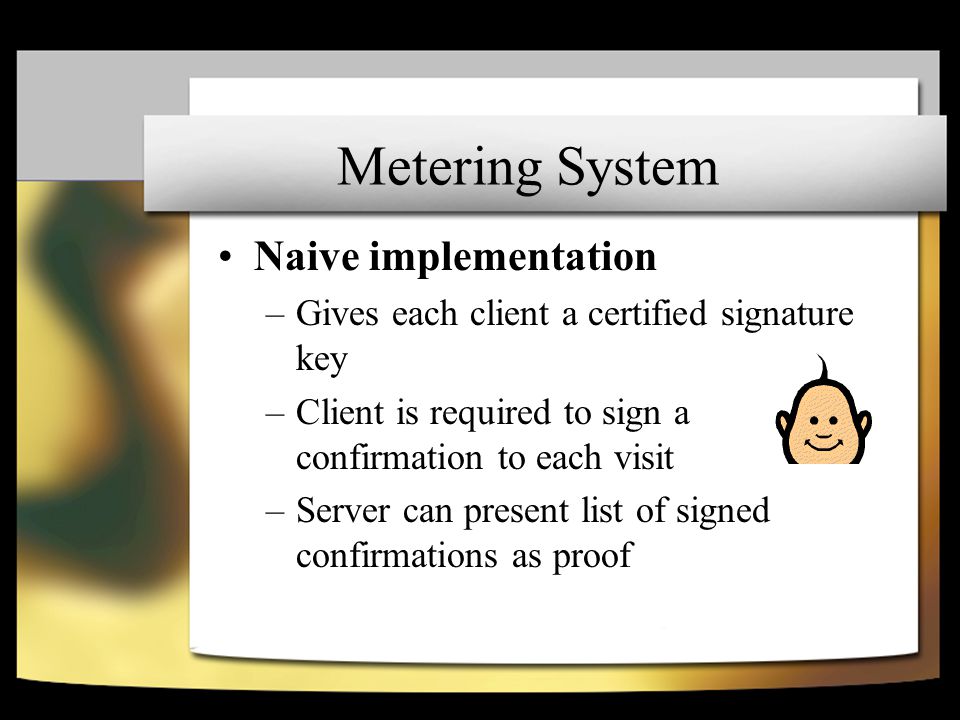 Metering System

• Naive implementation
– Gives each client a certified signature key
– Client is required to sign a confirmation to each visit
– Server can present list of signed confirmations as proof